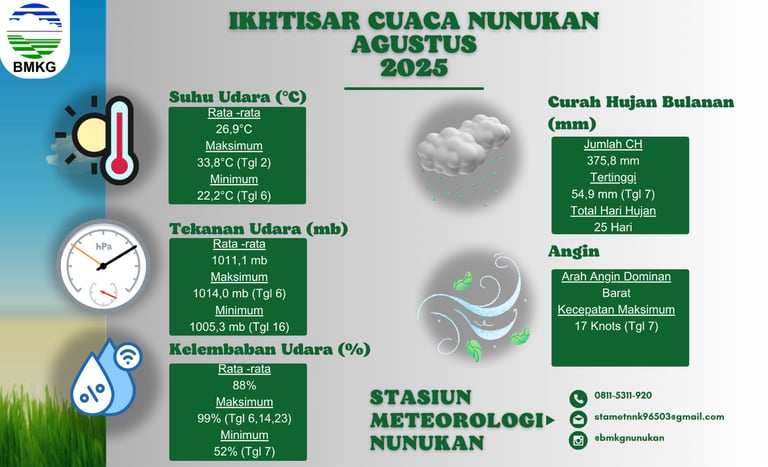 BMKG

IKHTISAR CUACA NUNUKAN
AGUSTUS
2025

Suhu Udara (°C)
Rata -rata
26,9°C
Maksimum
33,8°C (Tgl 2)
Minimum
22,2°C (Tgl 6)

hPa

Tekanan Udara (mb)
Rata -rata
1011,1 mb
Maksimum
1014,0 mb (Tgl 6)
Minimum
1005,3 mb (Tgl 16)

%

Kelembaban Udara (%)
Rata -rata
88%
Maksimum
99% (Tgl 6,14,23)
Minimum
52% (Tgl 7)

Curah Hujan Bulanan (mm)
Jumlah CH
375,8 mm
Tertinggi
54,9 mm (Tgl 7)
Total Hari Hujan
25 Hari

Angin
Arah Angin Dominan
Barat
Kecepatan Maksimum
17 Knots (Tgl 7)

STASIUN
METEOROLOGI
NUNUKAN

0811-5311-920
stametnnk96503@gmail.com
@bmkgnunukan